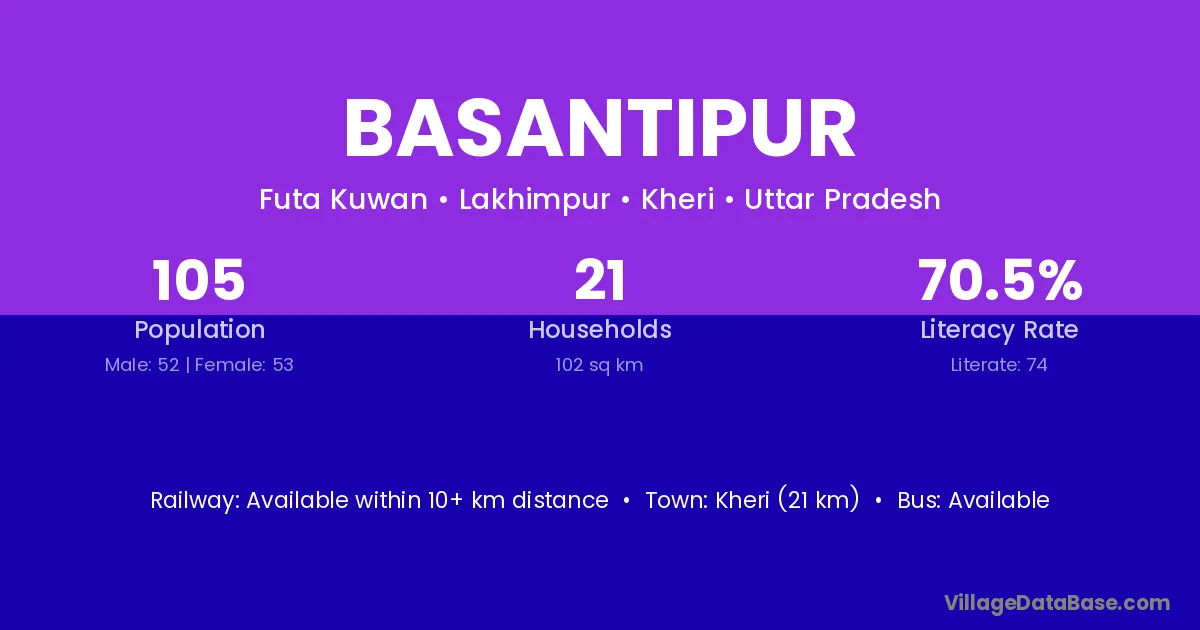 BASANTIPUR

Futa Kuwan • Lakhimpur • Kheri • Uttar Pradesh

105
Population
Male: 52 | Female: 53

21
Households
102 sq km

70.5%
Literacy Rate
Literate: 74

Railway: Available within 10+ km distance • Town: Kheri (21 km) • Bus: Available

VillageDataBase.com